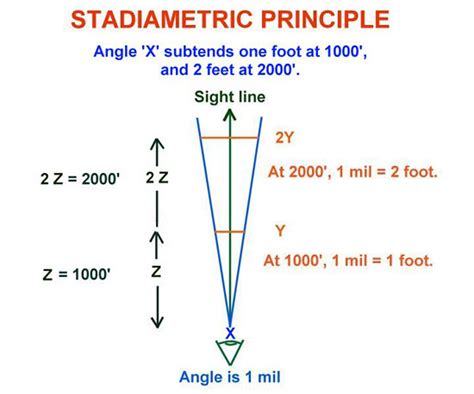 STADIAMETRIC PRINCIPLE

Angle 'X' subtends one foot at 1000', and 2 feet at 2000'.

Sight line

2Y

2 Z = 2000'

2 Z

At 2000', 1 mil = 2 foot.

Y

Z = 1000'

Z

At 1000', 1 mil = 1 foot.

X

Angle is 1 mil